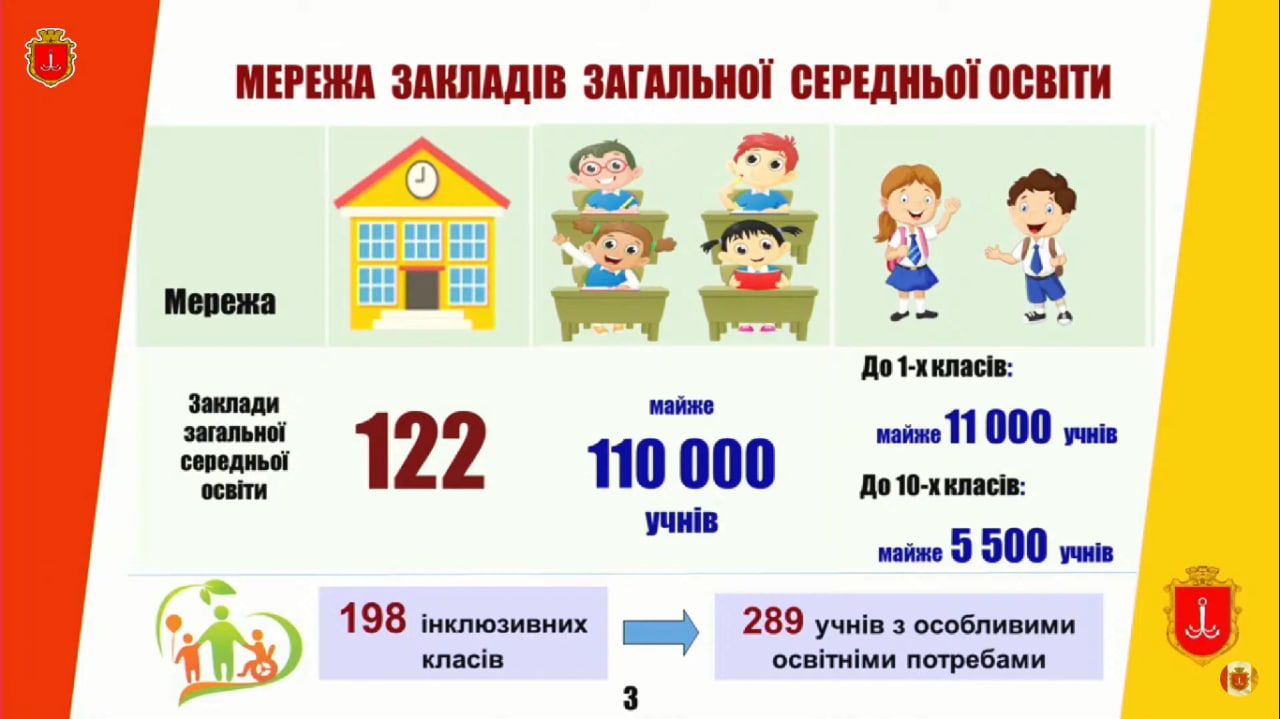 МЕРЕЖА ЗАКЛАДІВ ЗАГАЛЬНОЇ СЕРЕДНЬОЇ ОСВІТИ

Мережа

Заклади загальної середньої освіти

122

майже 110 000 учнів

До 1-х класів:

майже 11 000 учнів

До 10-х класів:

майже 5 500 учнів

198 інклюзивних класів

289 учнів з особливими освітніми потребами

3